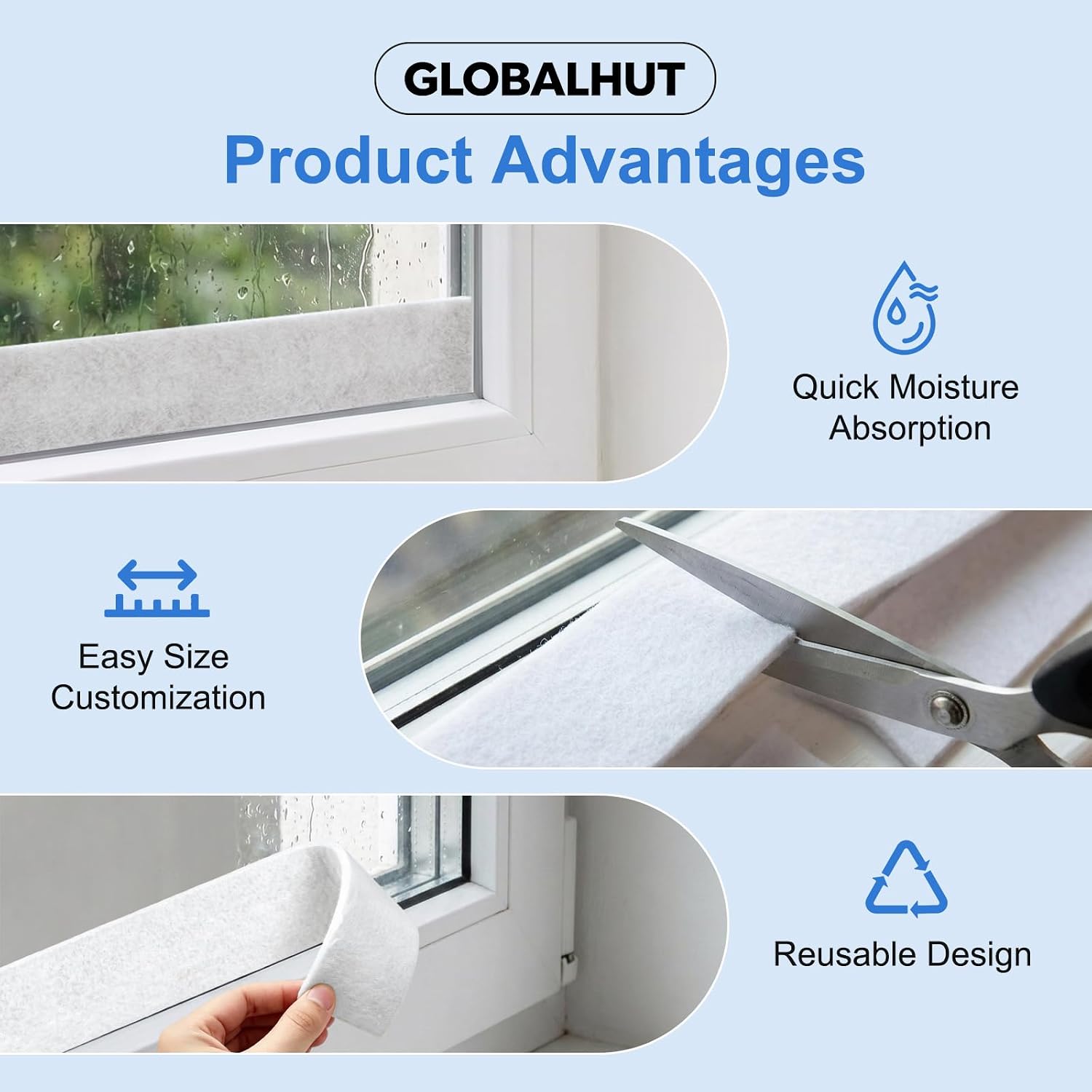 GLOBALHUT

Product Advantages

Quick Moisture Absorption

Easy Size Customization

Reusable Design